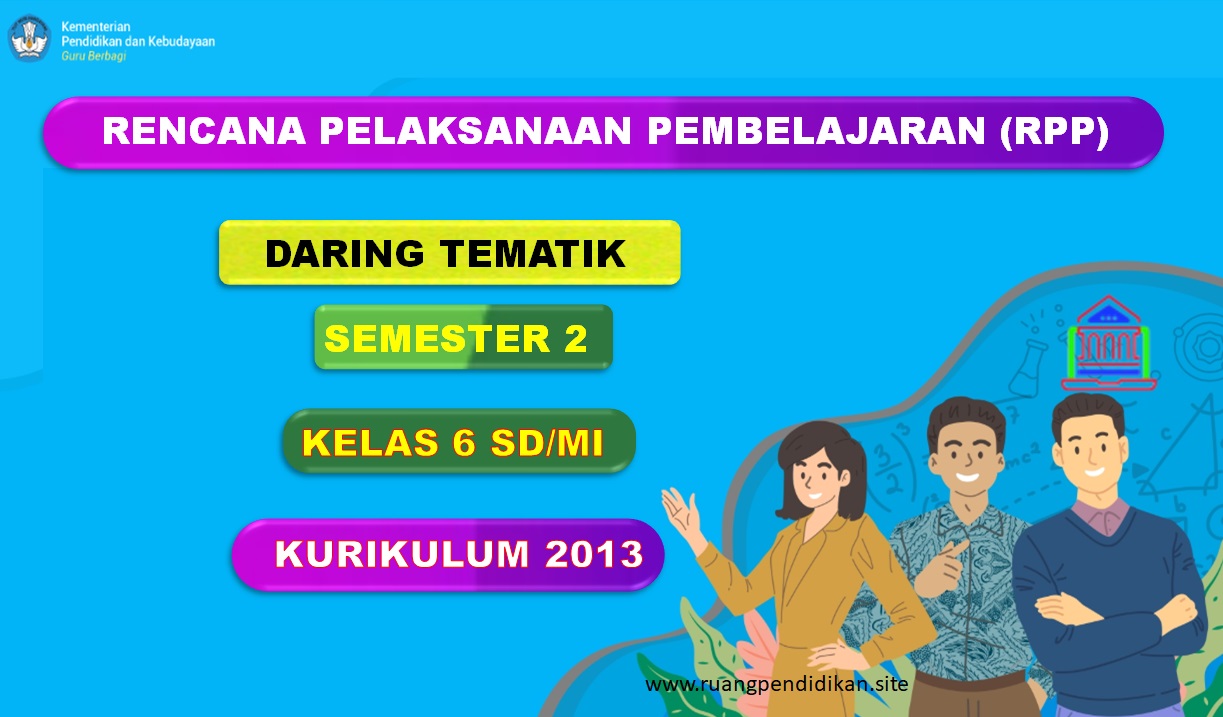 Kementerian
Pendidikan dan Kebudayaan
Guru Berbagi

RENCANA PELAKSANAAN PEMBELAJARAN (RPP)

DARING TEMATIK

SEMESTER 2

KELAS 6 SD/MI

KURIKULUM 2013

www.ruangpendidikan.site